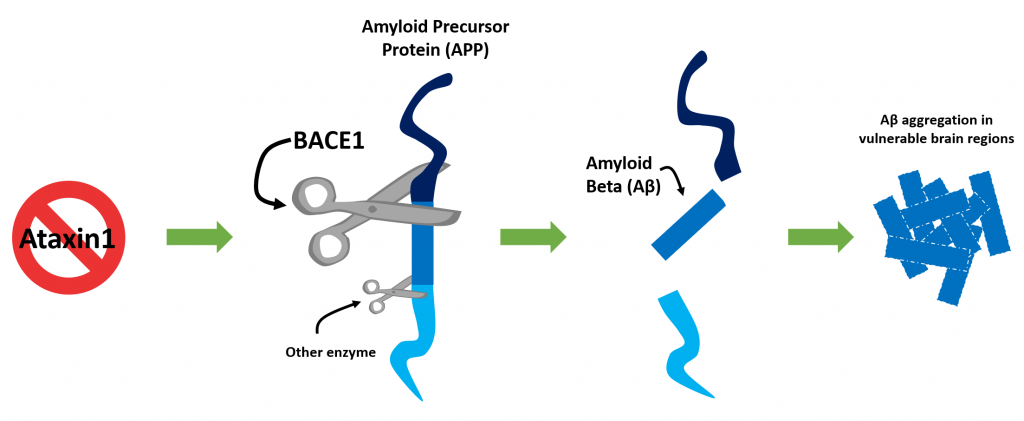 Ataxin1

Amyloid Precursor Protein (APP)

BACE1

Other enzyme

Amyloid Beta (Aβ)

Aβ aggregation in vulnerable brain regions